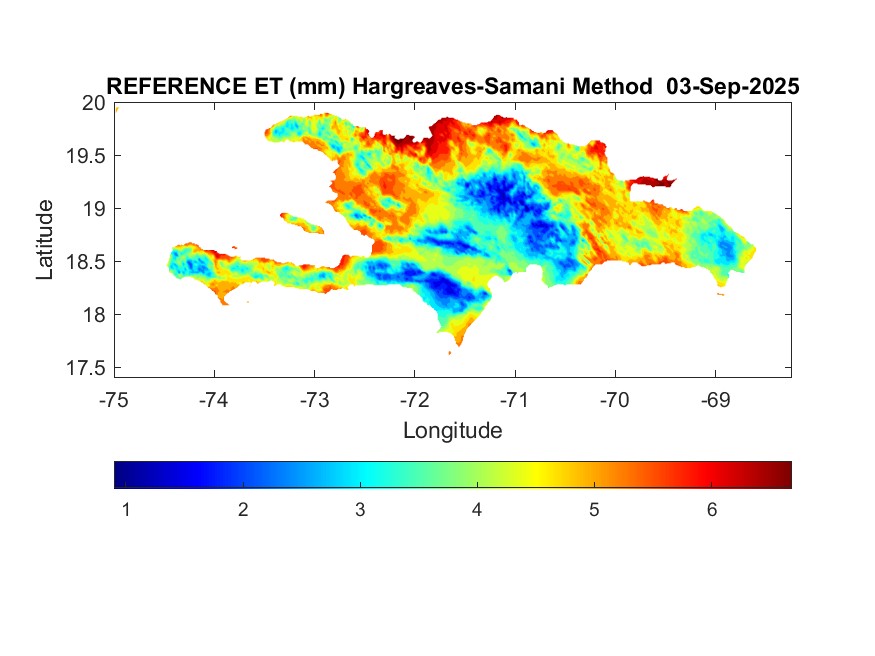 REFERENCE ET (mm) Hargreaves-Samani Method 03-Sep-2025

Latitude

20
19.5
19
18.5
18
17.5

-75 -74 -73 -72 -71 -70 -69

Longitude

1 2 3 4 5 6